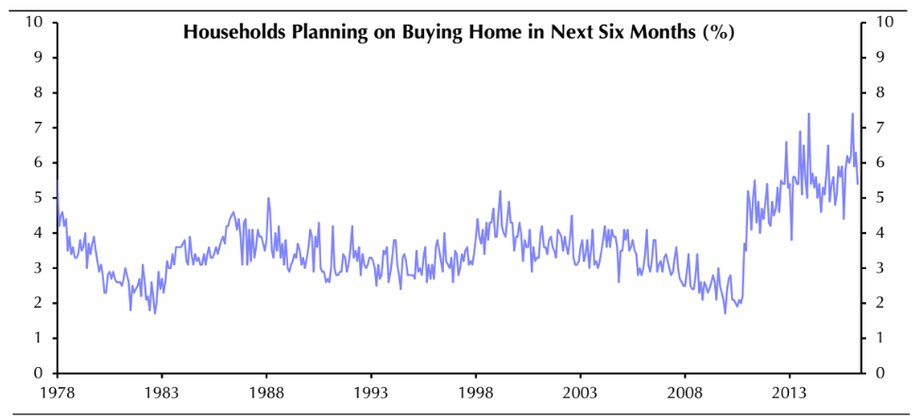 Households Planning on Buying Home in Next Six Months (%)

10
9
8
7
6
5
4
3
2
1
0

10
9
8
7
6
5
4
3
2
1
0

1978
1983
1988
1993
1998
2003
2008
2013